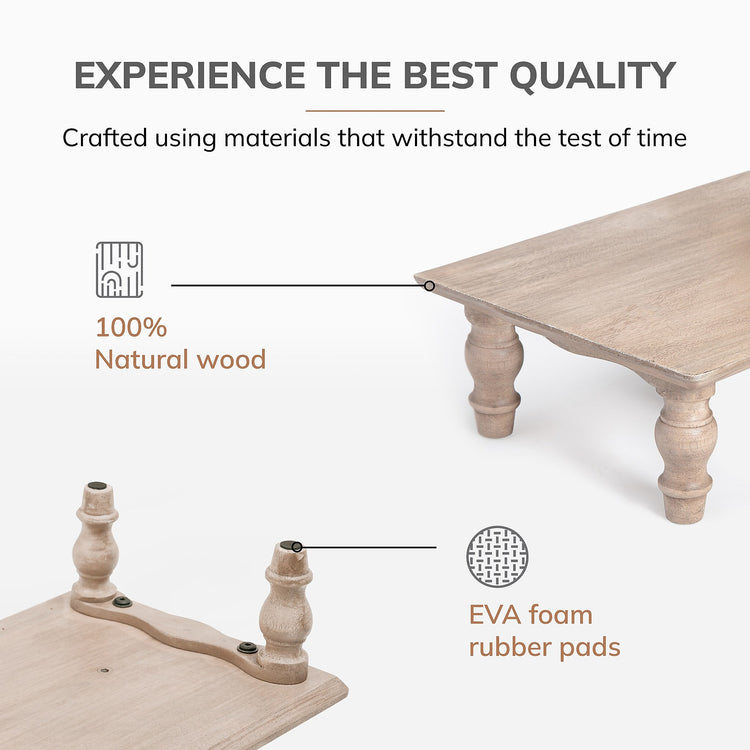 EXPERIENCE THE BEST QUALITY

Crafted using materials that withstand the test of time

100%
Natural wood

EVA foam
rubber pads